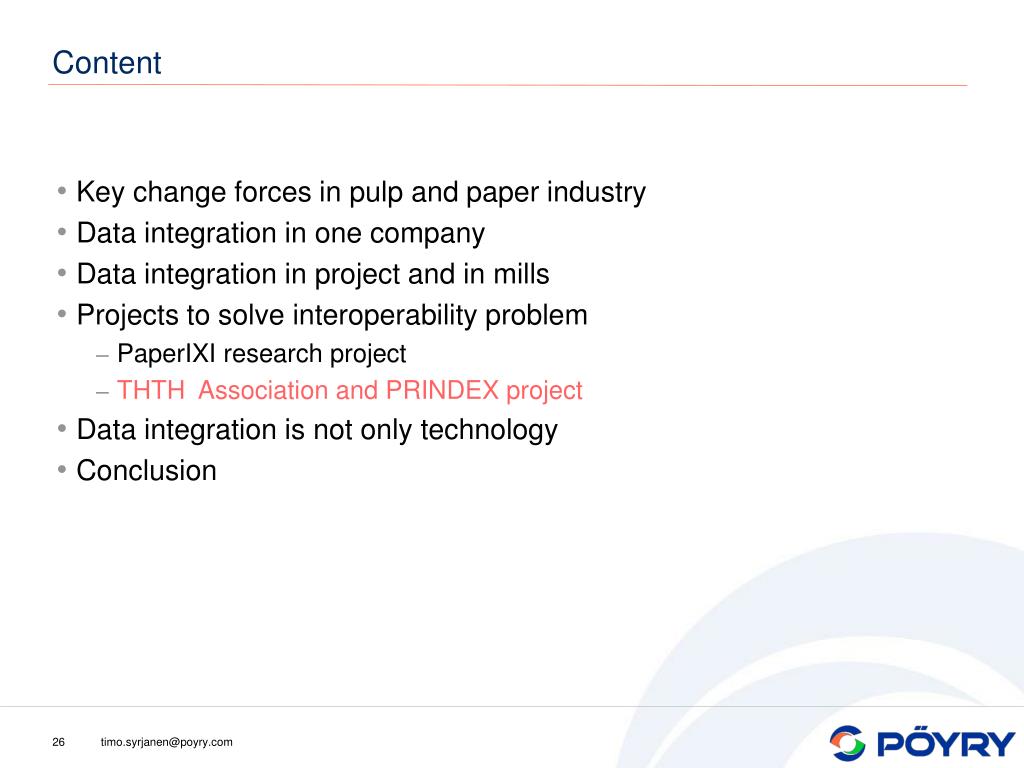 Content

• Key change forces in pulp and paper industry
• Data integration in one company
• Data integration in project and in mills
• Projects to solve interoperability problem
– PaperIXI research project
– THTH Association and PRINDEX project
• Data integration is not only technology
• Conclusion

26 timo.syrjanen@poyry.com

PÖYRY